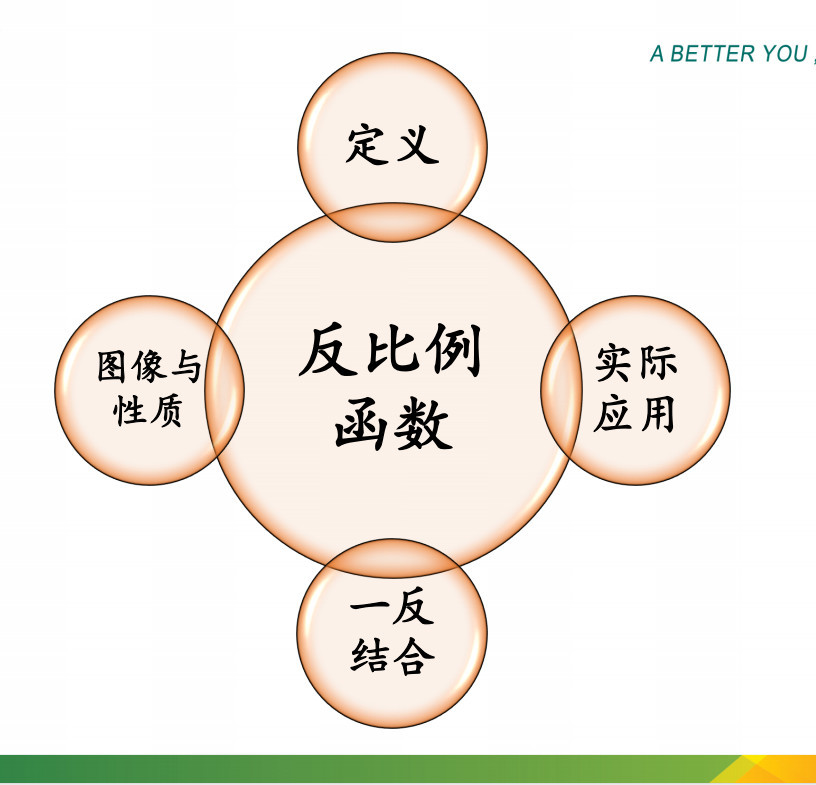 A BETTER YOU ,

定义

图像与性质

反比例函数

实际应用

一反结合